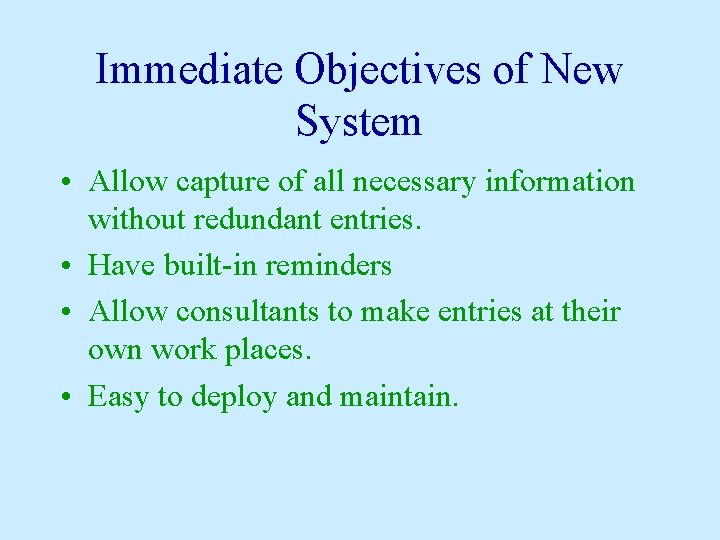 Immediate Objectives of New System

• Allow capture of all necessary information without redundant entries.
• Have built-in reminders
• Allow consultants to make entries at their own work places.
• Easy to deploy and maintain.